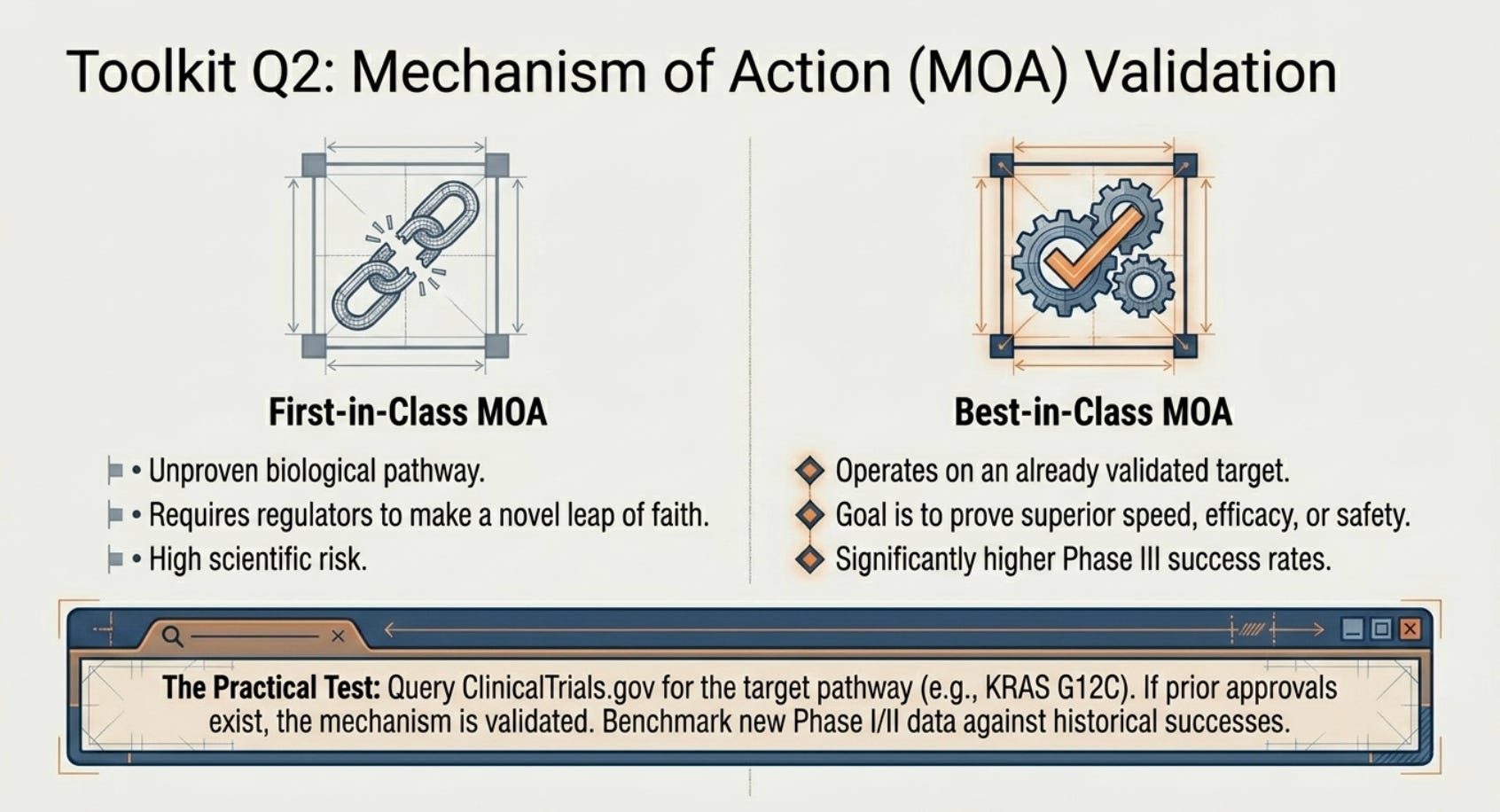 Toolkit Q2: Mechanism of Action (MOA) Validation

First-in-Class MOA

• Unproven biological pathway.
• Requires regulators to make a novel leap of faith.
• High scientific risk.

Best-in-Class MOA

Operates on an already validated target.
Goal is to prove superior speed, efficacy, or safety.
Significantly higher Phase III success rates.

The Practical Test: Query ClinicalTrials.gov for the target pathway (e.g., KRAS G12C). If prior approvals exist, the mechanism is validated. Benchmark new Phase I/II data against historical successes.